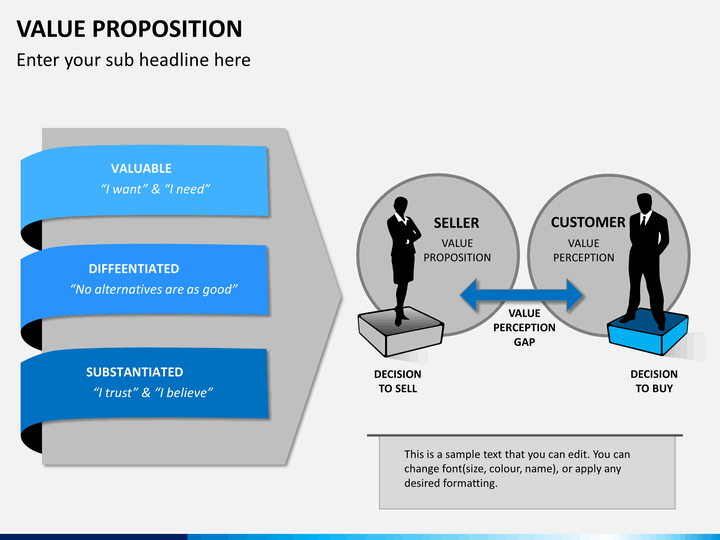 VALUE PROPOSITION

Enter your sub headline here

VALUABLE
"I want" & "I need"

DIFFEENTIATED
"No alternatives are as good"

SUBSTANTIATED
"I trust" & "I believe"

SELLER
VALUE PROPOSITION

CUSTOMER
VALUE PERCEPTION

VALUE PERCEPTION GAP

DECISION TO SELL

DECISION TO BUY

This is a sample text that you can edit. You can change font(size, colour, name), or apply any desired formatting.